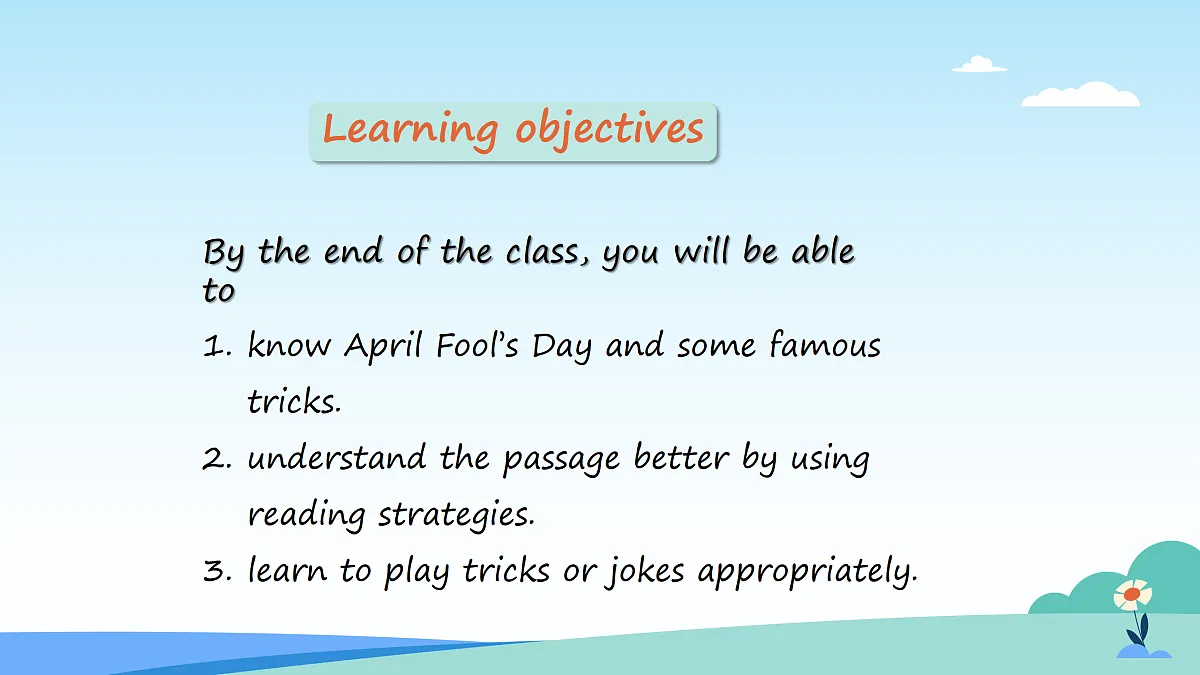 Learning objectives

By the end of the class, you will be able to

1. know April Fool's Day and some famous tricks.
2. understand the passage better by using reading strategies.
3. learn to play tricks or jokes appropriately.